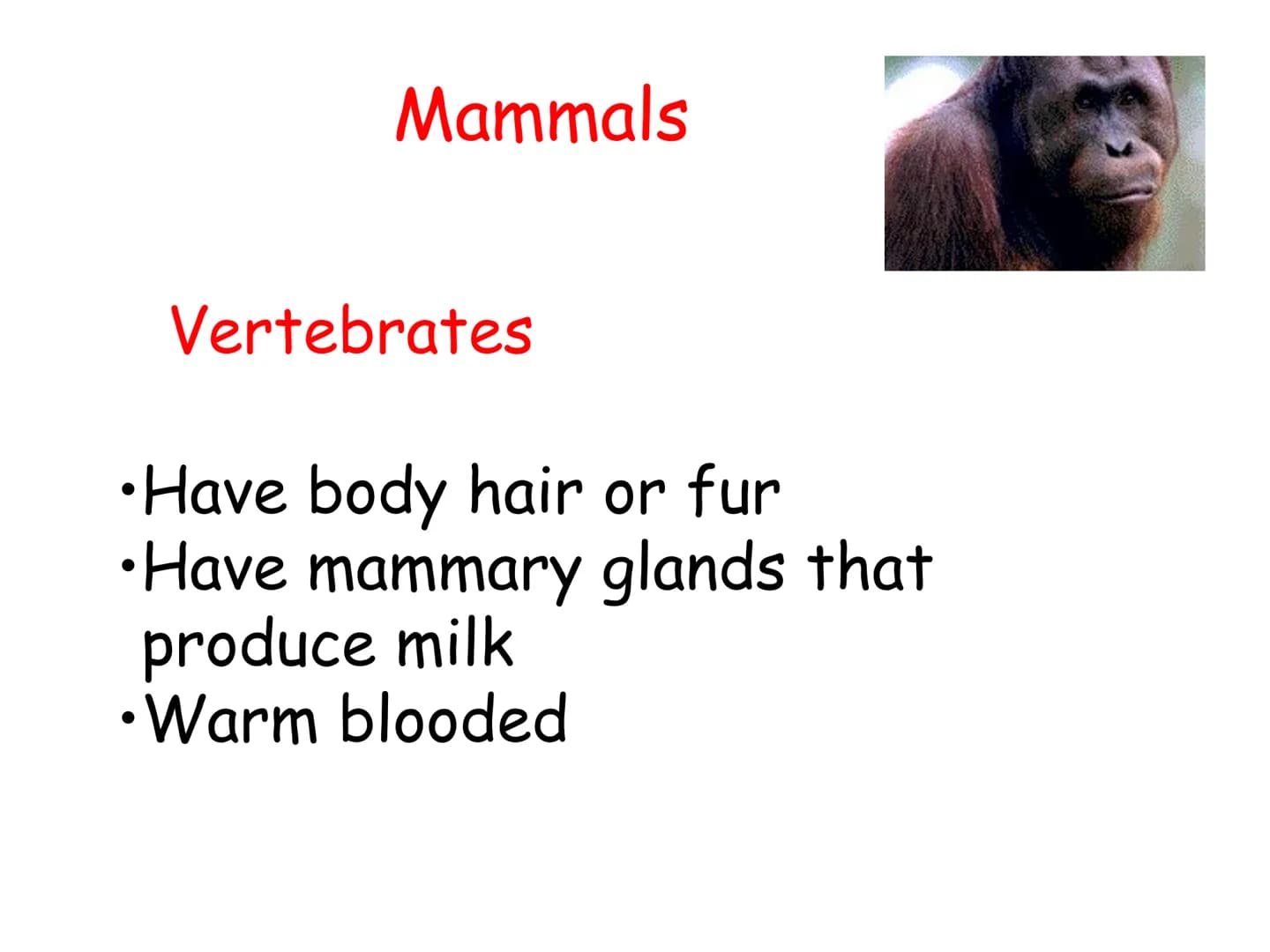 Mammals

Vertebrates

•Have body hair or fur
•Have mammary glands that produce milk
•Warm blooded